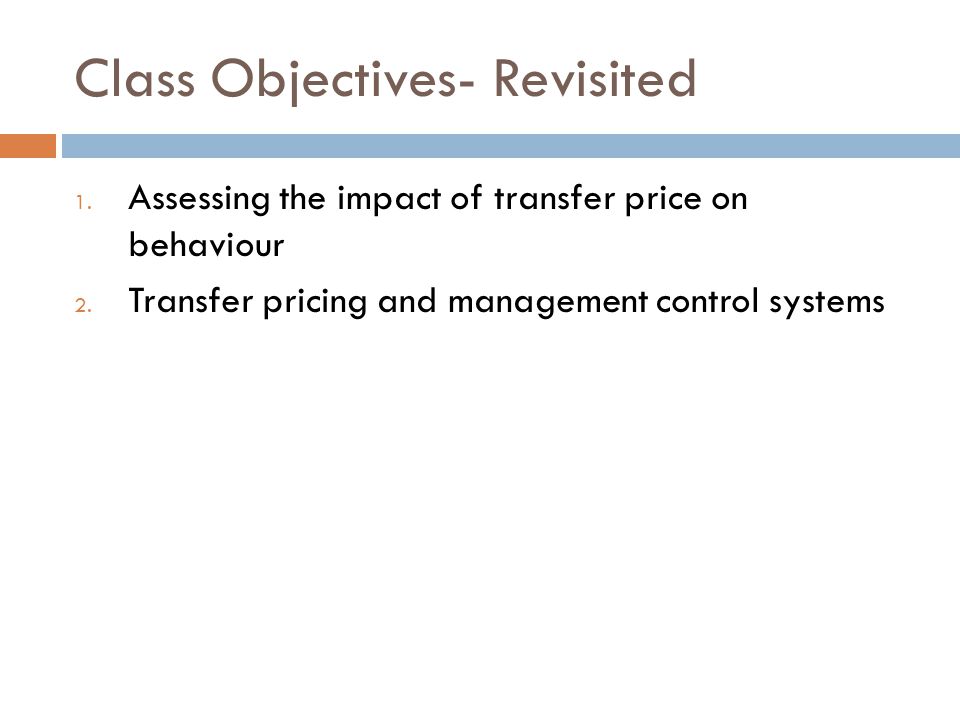 Class Objectives- Revisited

1. Assessing the impact of transfer price on behaviour
2. Transfer pricing and management control systems